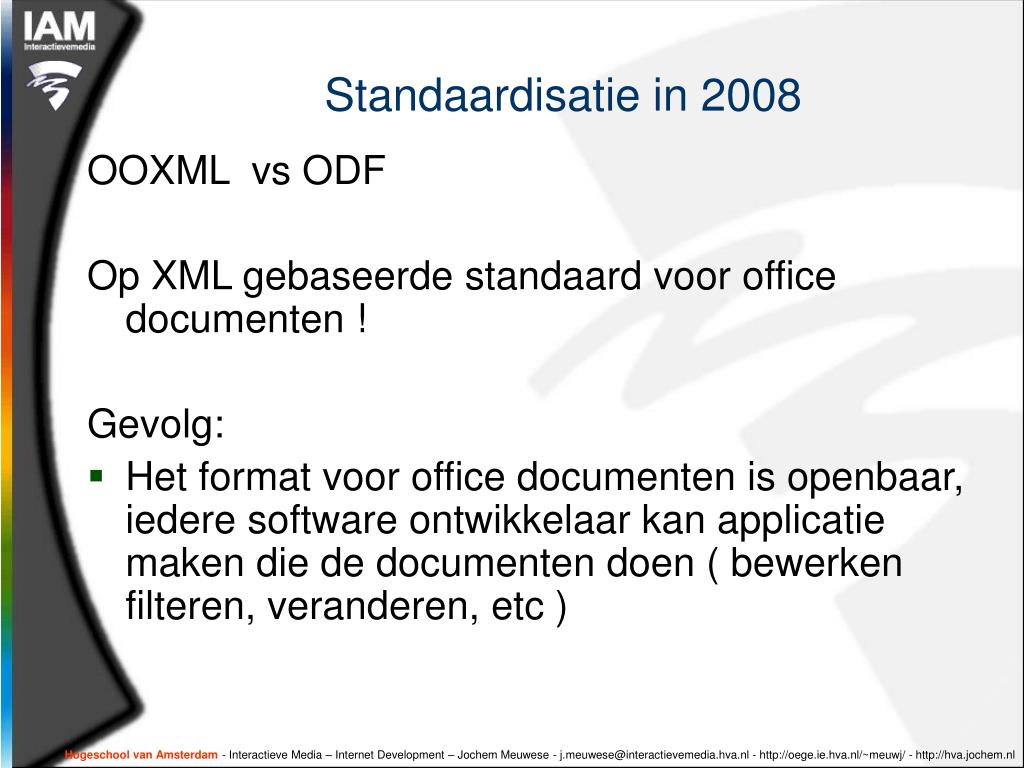 IAM
Interactievemedia

Standaardisatie in 2008

OOXML vs ODF

Op XML gebaseerde standaard voor office documenten !

Gevolg:

▪ Het format voor office documenten is openbaar, iedere software ontwikkelaar kan applicatie maken die de documenten doen ( bewerken filteren, veranderen, etc )

Hogeschool van Amsterdam - Interactieve Media – Internet Development – Jochem Meuwese - j.meuwese@interactievemedia.hva.nl - http://oege.ie.hva.nl/~meuwj/ - http://hva.jochem.nl